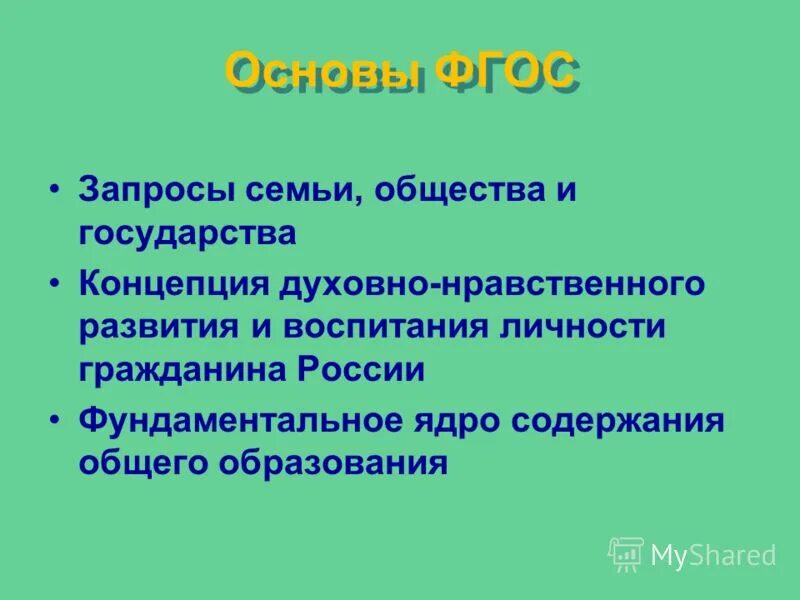 Основы ФГОС

• Запросы семьи, общества и государства
• Концепция духовно-нравственного развития и воспитания личности гражданина России
• Фундаментальное ядро содержания общего образования

MyShared